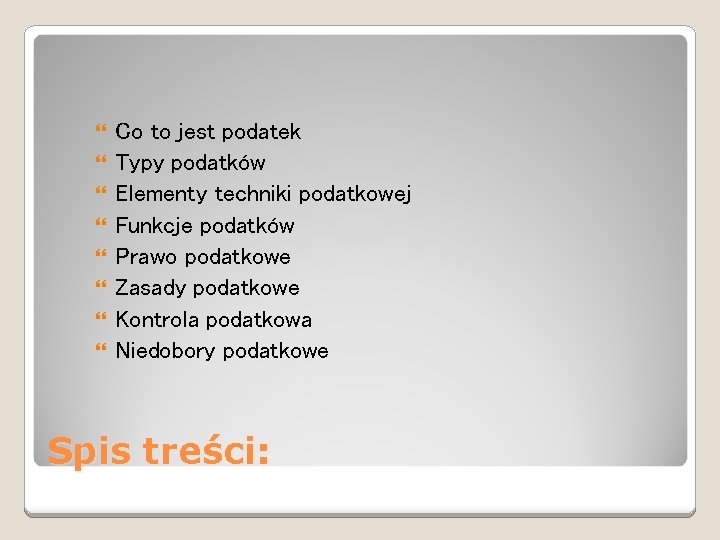 Co to jest podatek
Typy podatków
Elementy techniki podatkowej
Funkcje podatków
Prawo podatkowe
Zasady podatkowe
Kontrola podatkowa
Niedobory podatkowe

Spis treści: